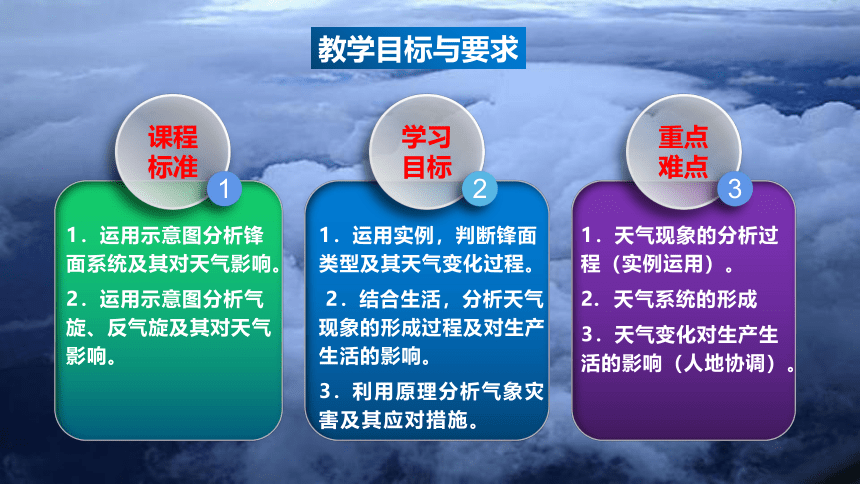 教学目标与要求

课程标准
1

1．运用示意图分析锋面系统及其对天气影响。

2．运用示意图分析气旋、反气旋及其对天气影响。

学习目标
2

1．运用实例，判断锋面类型及其天气变化过程。

2．结合生活，分析天气现象的形成过程及对生产生活的影响。

3．利用原理分析气象灾害及其应对措施。

重点难点
3

1．天气现象的分析过程（实例运用）。

2．天气系统的形成

3．天气变化对生产生活的影响（人地协调）。